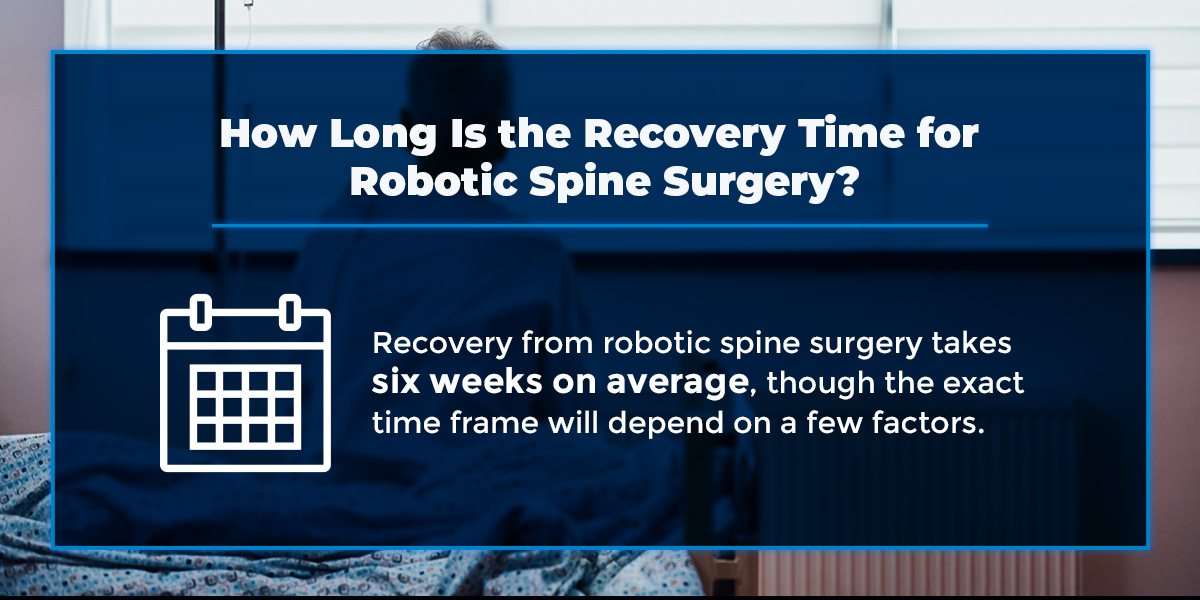 How Long Is the Recovery Time for Robotic Spine Surgery?

Recovery from robotic spine surgery takes six weeks on average, though the exact time frame will depend on a few factors.